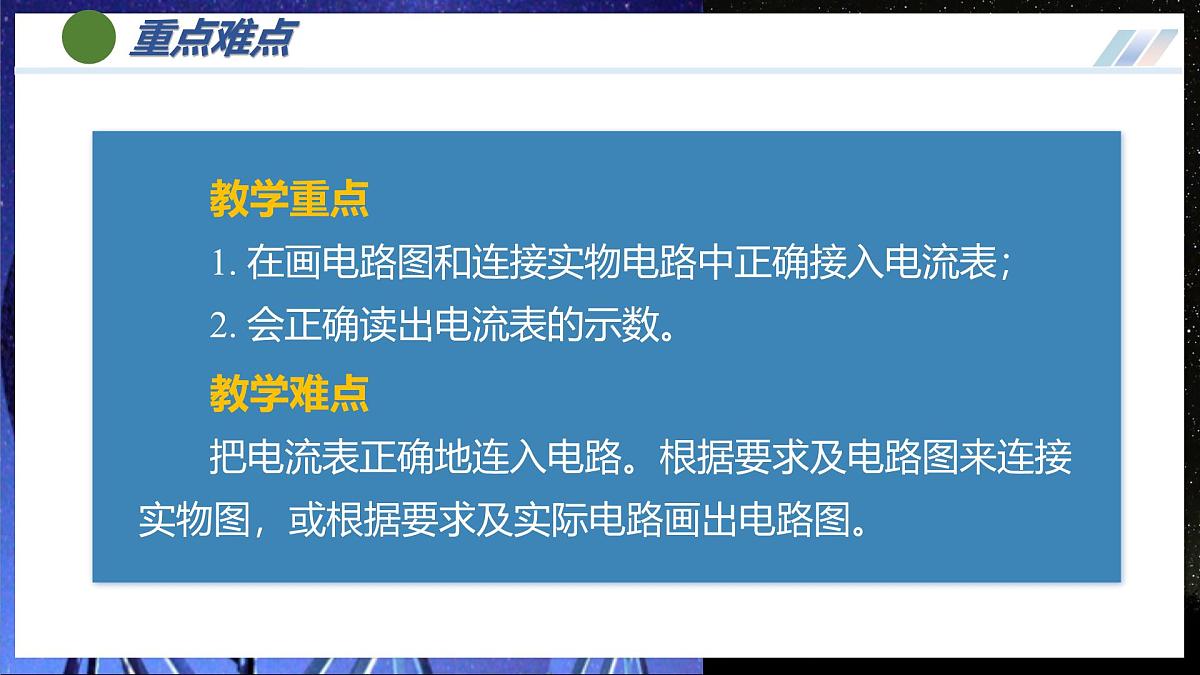 重点难点

教学重点

1. 在画电路图和连接实物电路中正确接入电流表；

2. 会正确读出电流表的示数。

教学难点

把电流表正确地连入电路。根据要求及电路图来连接实物图，或根据要求及实际电路画出电路图。